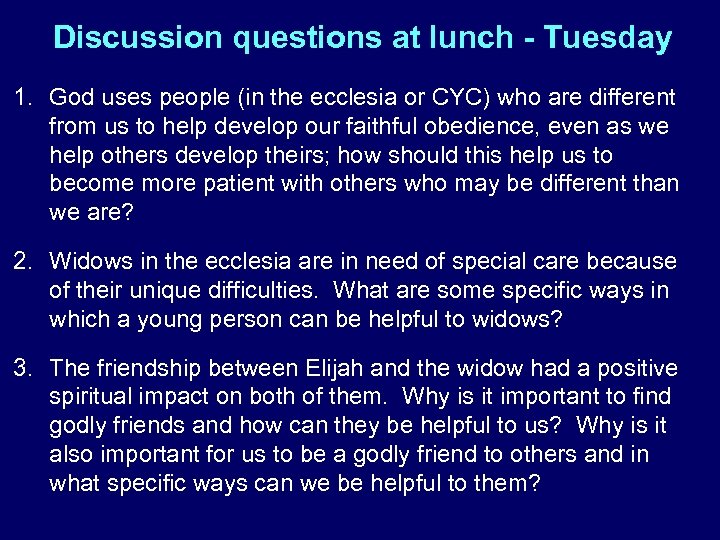 Discussion questions at lunch - Tuesday

1. God uses people (in the ecclesia or CYC) who are different from us to help develop our faithful obedience, even as we help others develop theirs; how should this help us to become more patient with others who may be different than we are?

2. Widows in the ecclesia are in need of special care because of their unique difficulties. What are some specific ways in which a young person can be helpful to widows?

3. The friendship between Elijah and the widow had a positive spiritual impact on both of them. Why is it important to find godly friends and how can they be helpful to us? Why is it also important for us to be a godly friend to others and in what specific ways can we be helpful to them?